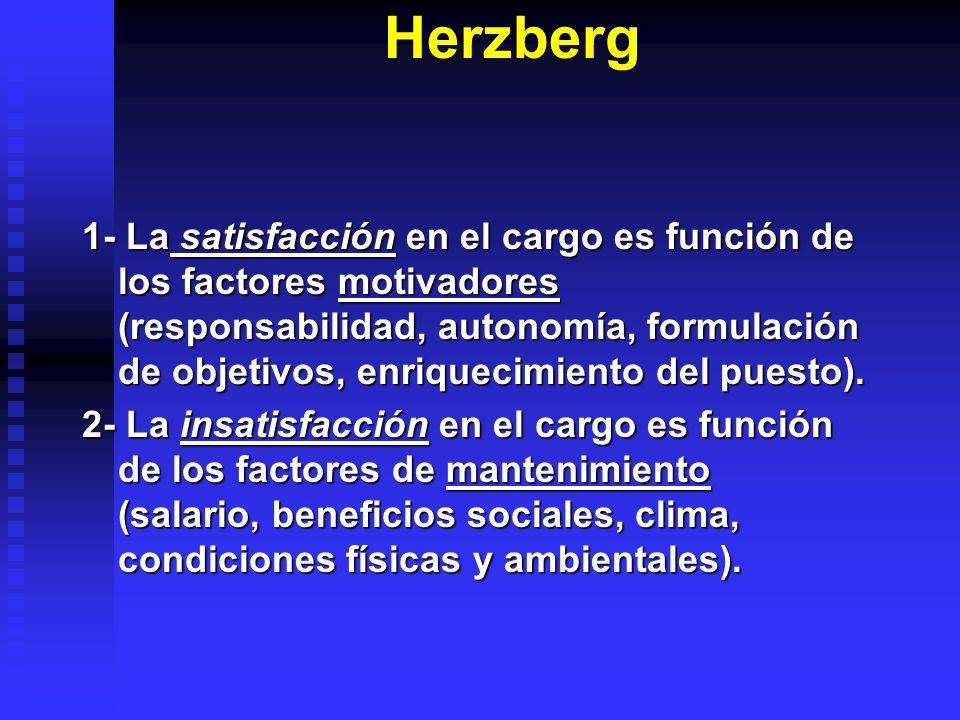 Herzberg

1- La satisfacción en el cargo es función de los factores motivadores (responsabilidad, autonomía, formulación de objetivos, enriquecimiento del puesto).

2- La insatisfacción en el cargo es función de los factores de mantenimiento (salario, beneficios sociales, clima, condiciones físicas y ambientales).